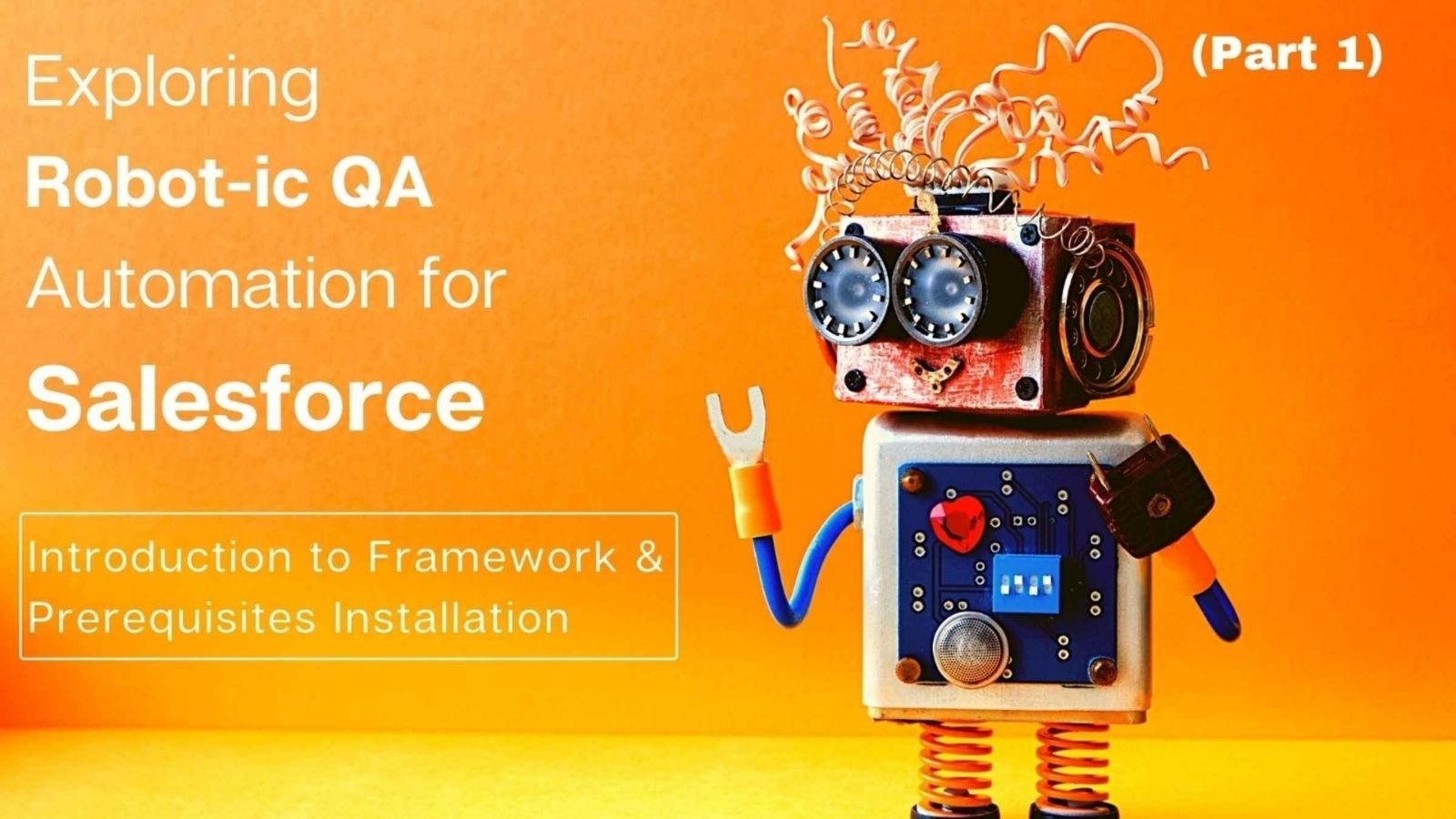 Exploring
Robot-ic QA
Automation for
Salesforce

(Part 1)

Introduction to Framework &
Prerequisites Installation